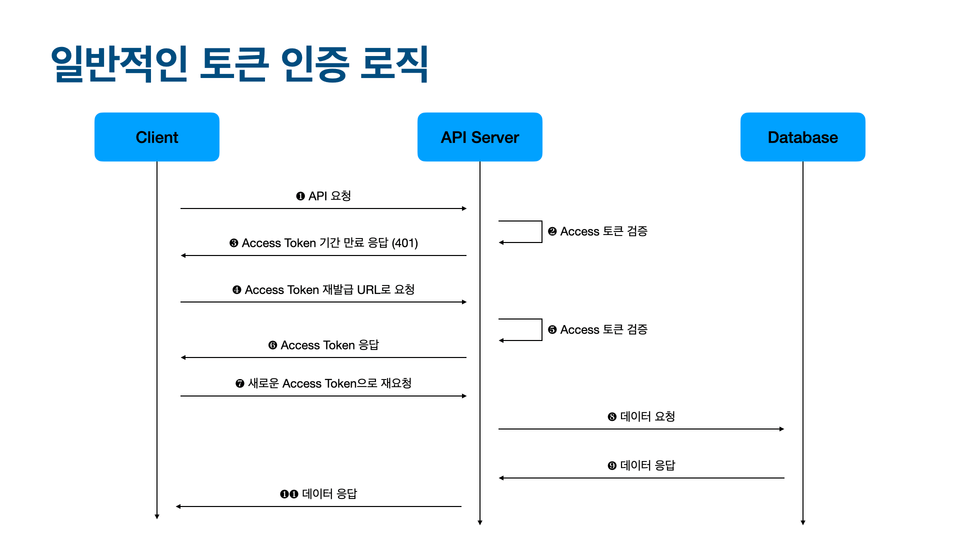 일반적인 토큰 인증 로직

Client

API Server

Database

❶ API 요청

❷ Access 토큰 검증

❸ Access Token 기간 만료 응답 (401)

❹ Access Token 재발급 URL로 요청

❺ Access 토큰 검증

❻ Access Token 응답

❼ 새로운 Access Token으로 재요청

❽ 데이터 요청

❾ 데이터 응답

❶❶ 데이터 응답